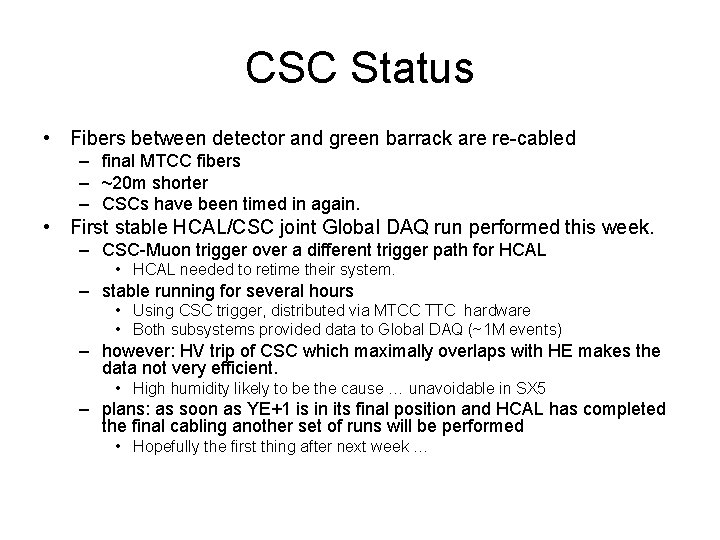 CSC Status

• Fibers between detector and green barrack are re-cabled
– final MTCC fibers
– ~20m shorter
– CSCs have been timed in again.
• First stable HCAL/CSC joint Global DAQ run performed this week.
– CSC-Muon trigger over a different trigger path for HCAL
• HCAL needed to retime their system.
– stable running for several hours
• Using CSC trigger, distributed via MTCC TTC hardware
• Both subsystems provided data to Global DAQ (~1M events)
– however: HV trip of CSC which maximally overlaps with HE makes the data not very efficient.
• High humidity likely to be the cause … unavoidable in SX5
– plans: as soon as YE+1 is in its final position and HCAL has completed the final cabling another set of runs will be performed
• Hopefully the first thing after next week …